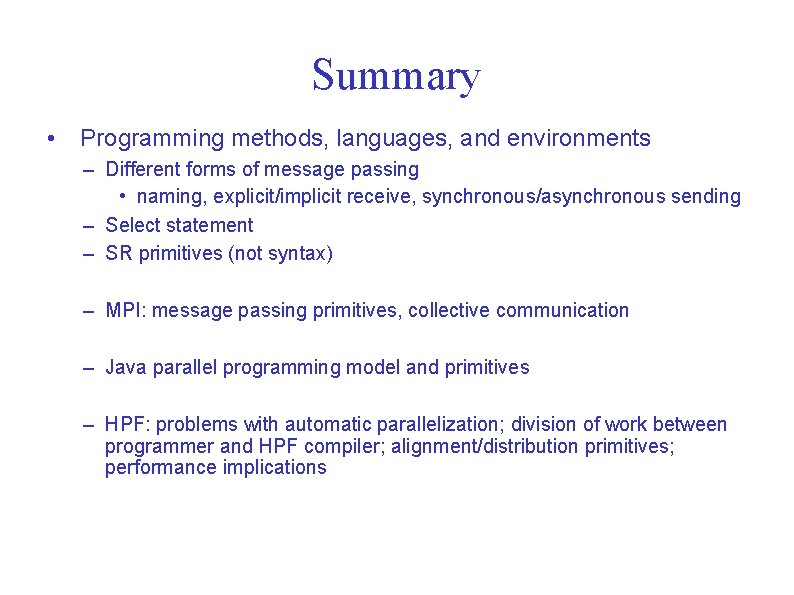 Summary

• Programming methods, languages, and environments
– Different forms of message passing
• naming, explicit/implicit receive, synchronous/asynchronous sending
– Select statement
– SR primitives (not syntax)

– MPI: message passing primitives, collective communication

– Java parallel programming model and primitives

– HPF: problems with automatic parallelization; division of work between programmer and HPF compiler; alignment/distribution primitives; performance implications